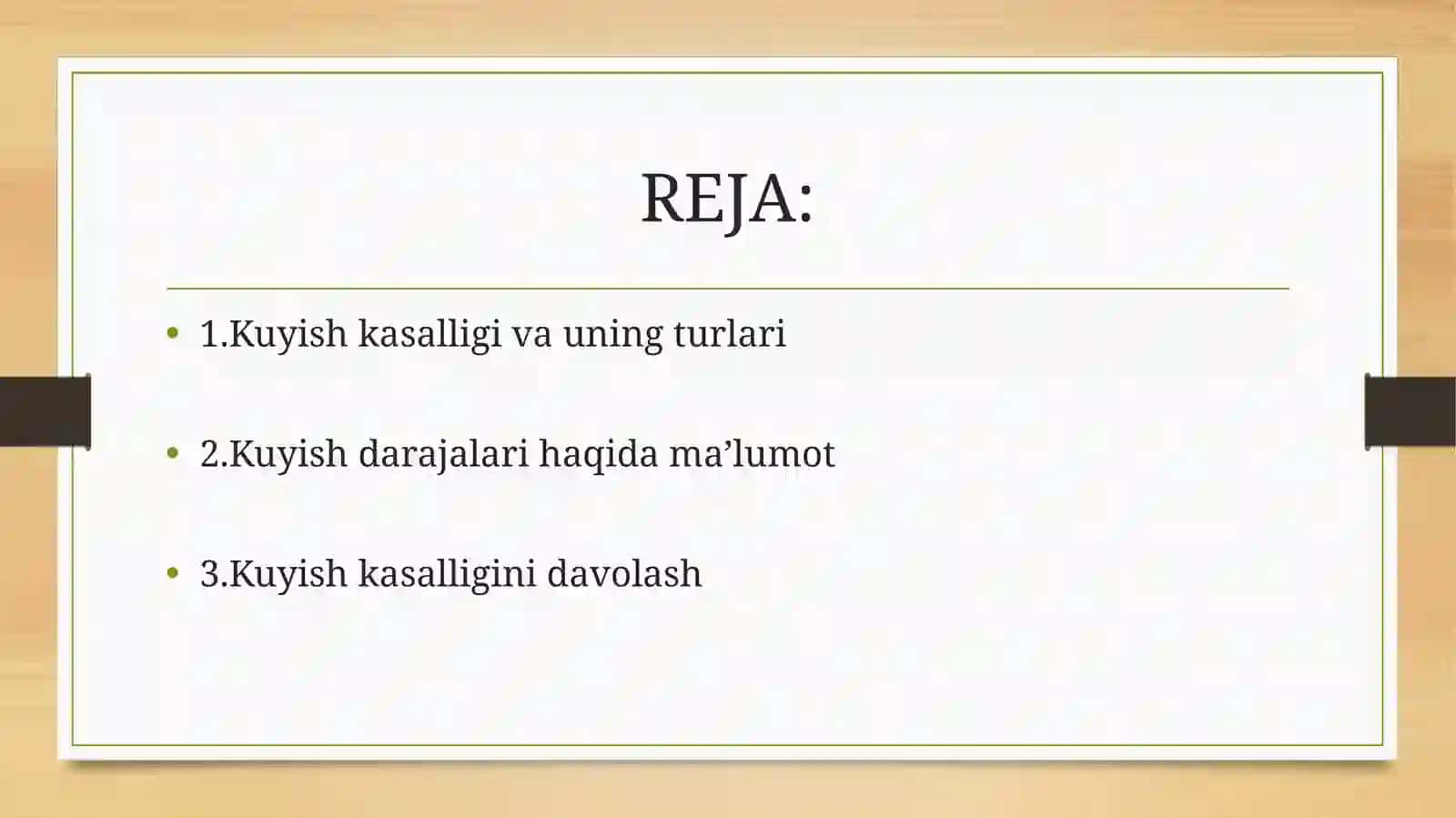 REJA:

• 1.Kuyish kasalligi va uning turlari

• 2.Kuyish darajalari haqida ma’lumot

• 3.Kuyish kasalligini davolash